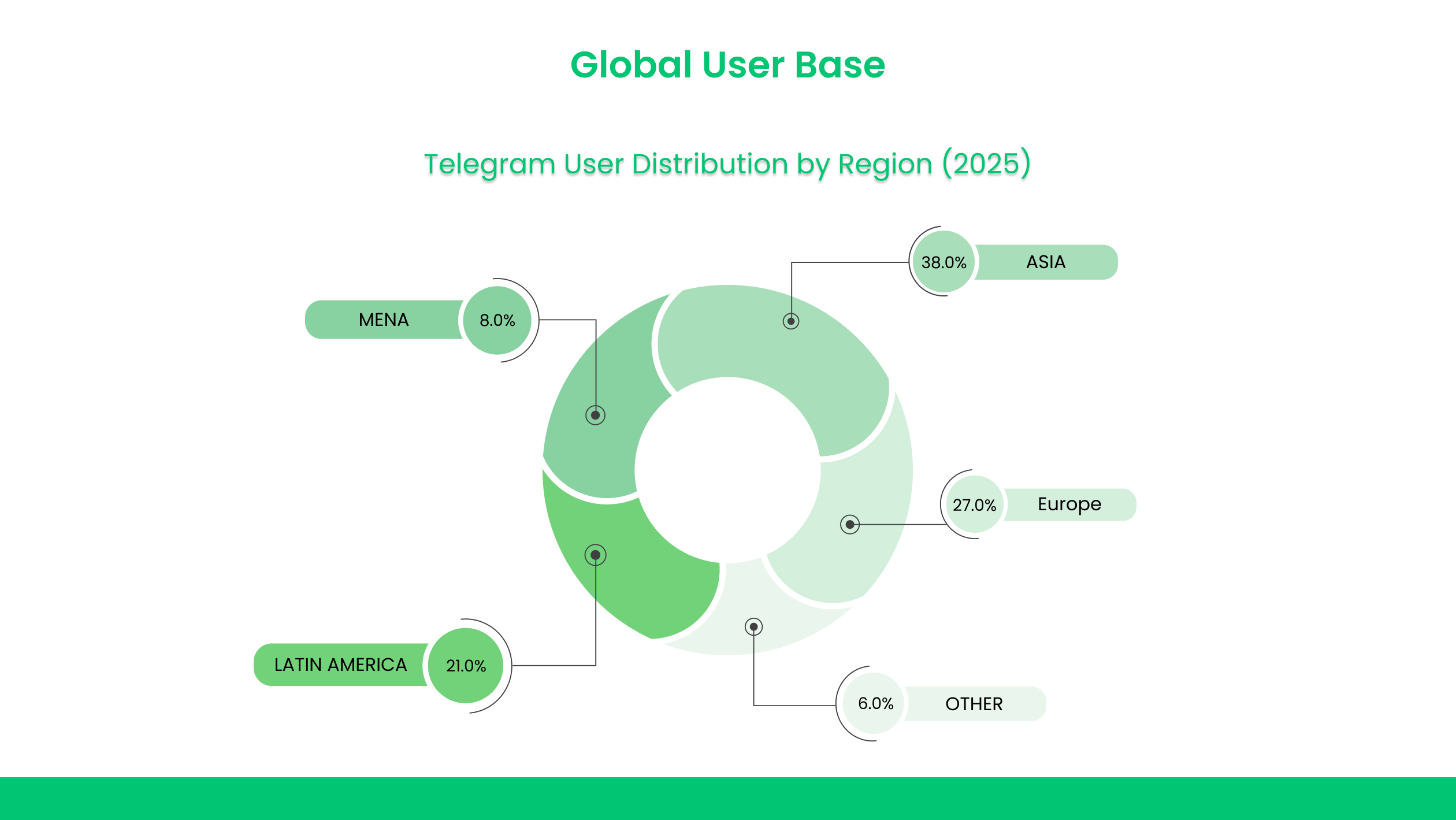 Global User Base

Telegram User Distribution by Region (2025)

38.0% ASIA

MENA 8.0%

27.0% Europe

LATIN AMERICA 21.0%

6.0% OTHER